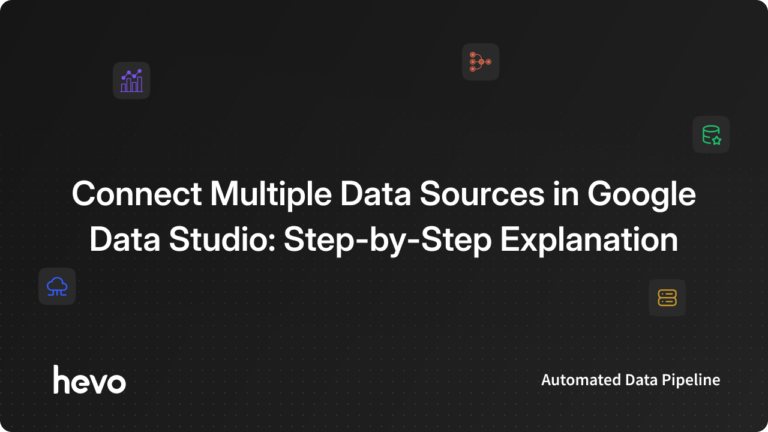 Connect Multiple Data Sources in Google Data Studio: Step-by-Step Explanation

hevo

Automated Data Pipeline